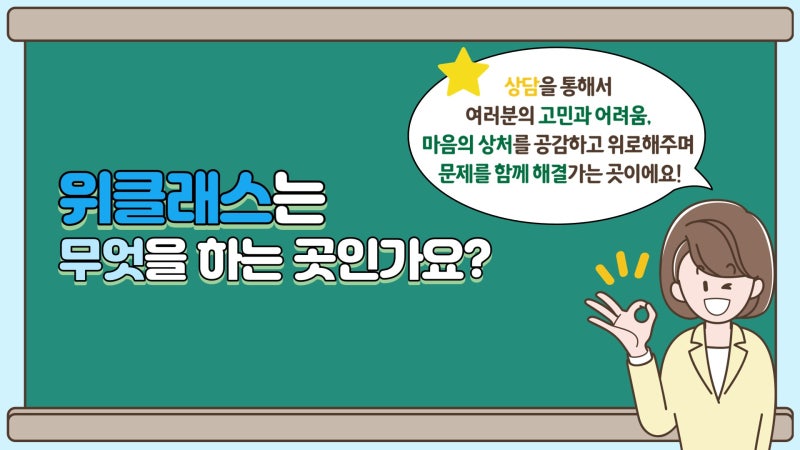 상담을 통해서
여러분의 고민과 어려움,
마음의 상처를 공감하고 위로해주며
문제를 함께 해결가는 곳이에요!

위클래스는
무엇을 하는 곳인가요?